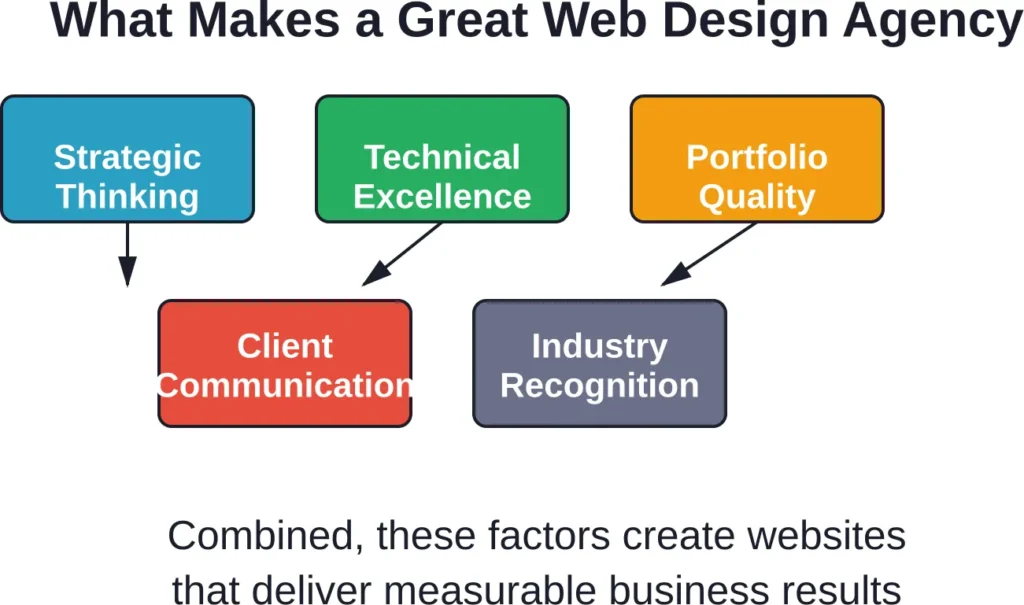 What Makes a Great Web Design Agency

Strategic Thinking

Technical Excellence

Portfolio Quality

Client Communication

Industry Recognition

Combined, these factors create websites that deliver measurable business results